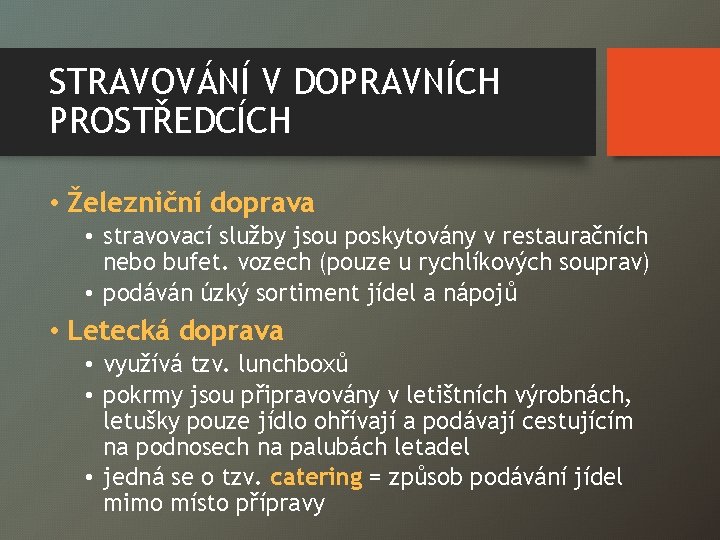 STRAVOVÁNÍ V DOPRAVNÍCH PROSTŘEDCÍCH

• Železniční doprava
  • stravovací služby jsou poskytovány v restauračních nebo bufet. vozech (pouze u rychlíkových souprav)
  • podáván úzký sortiment jídel a nápojů
• Letecká doprava
  • využívá tzv. lunchboxů
  • pokrmy jsou připravovány v letištních výrobnách, letušky pouze jídlo ohřívají a podávají cestujícím na podnosech na palubách letadel
  • jedná se o tzv. catering = způsob podávání jídel mimo místo přípravy